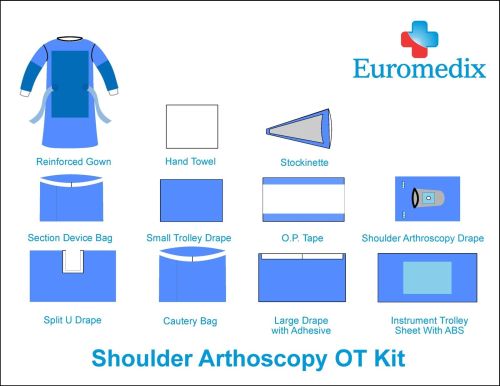 Euromedix

Reinforced Gown

Hand Towel

Stockinette

Section Device Bag

Small Trolley Drape

O.P. Tape

Shoulder Arthroscopy Drape

Split U Drape

Cautery Bag

Large Drape with Adhesive

Instrument Trolley Sheet With ABS

Shoulder Arthoscopy OT Kit